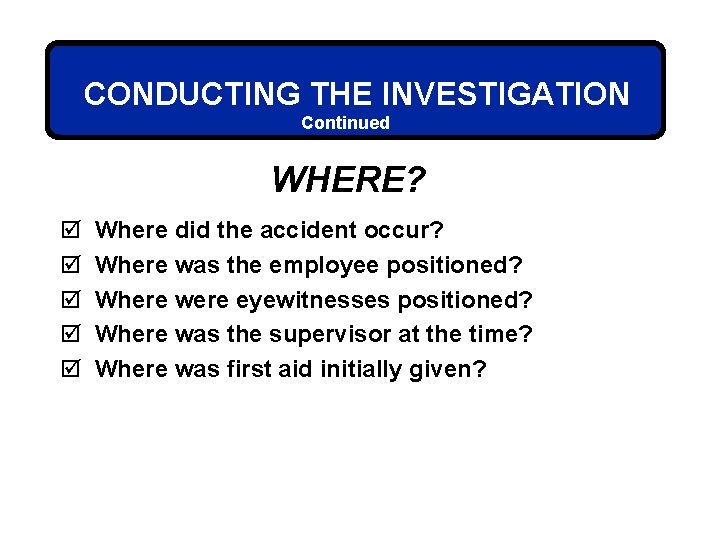 CONDUCTING THE INVESTIGATION
Continued

WHERE?

☑ Where did the accident occur?
☑ Where was the employee positioned?
☑ Where were eyewitnesses positioned?
☑ Where was the supervisor at the time?
☑ Where was first aid initially given?